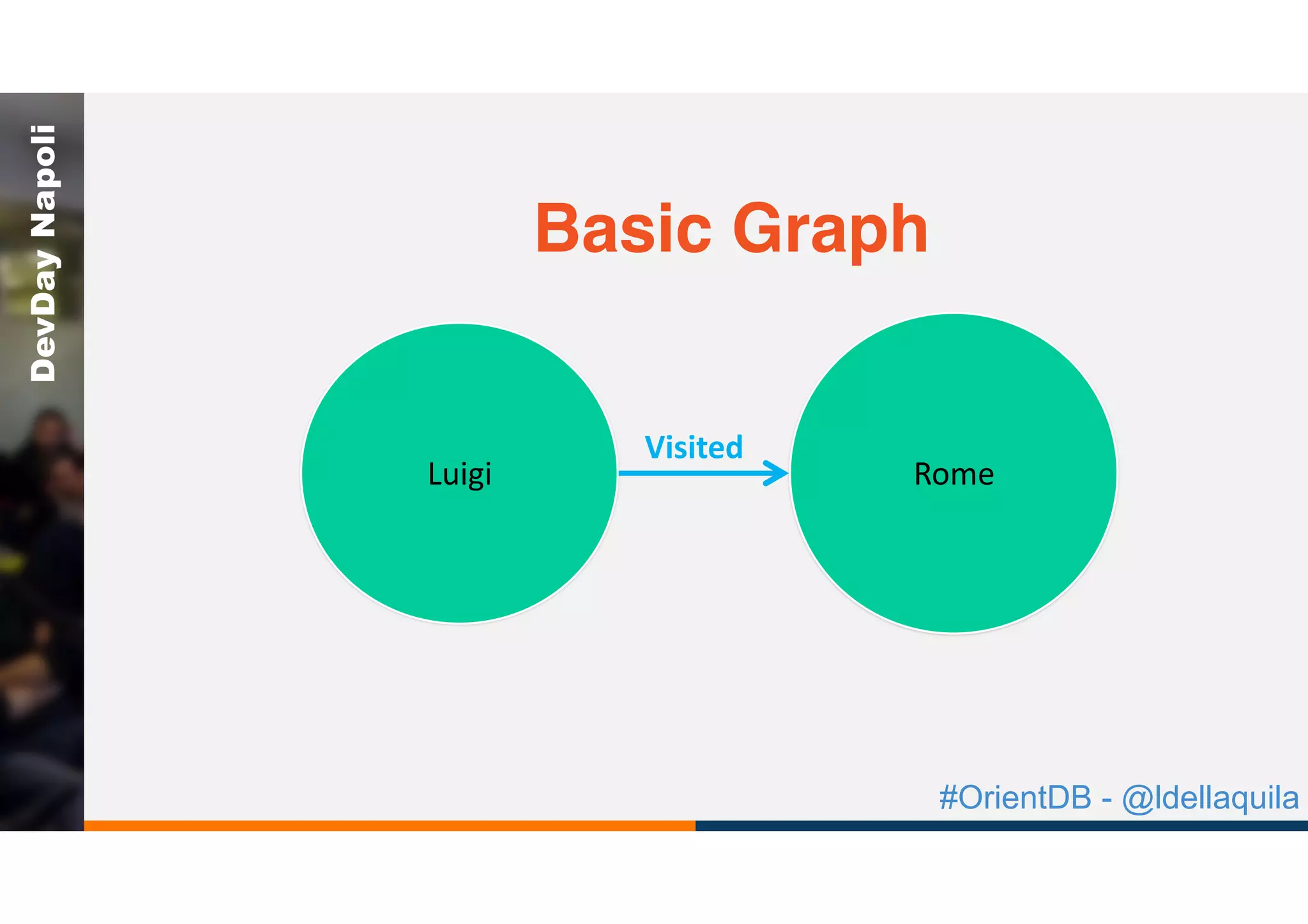 DevDay Napoli

Basic Graph

Luigi

Visited

Rome

#OrientDB - @ldellaquila